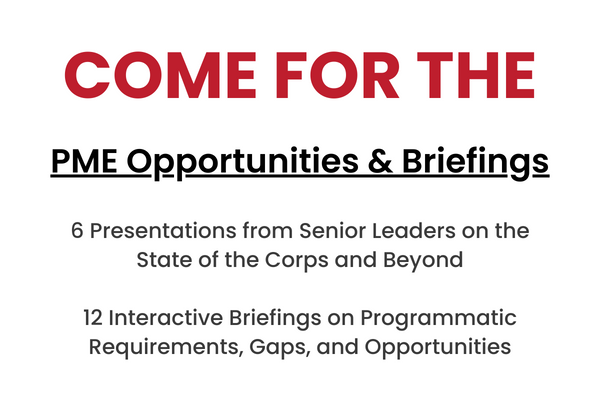 COME FOR THE

PME Opportunities & Briefings

6 Presentations from Senior Leaders on the State of the Corps and Beyond

12 Interactive Briefings on Programmatic Requirements, Gaps, and Opportunities